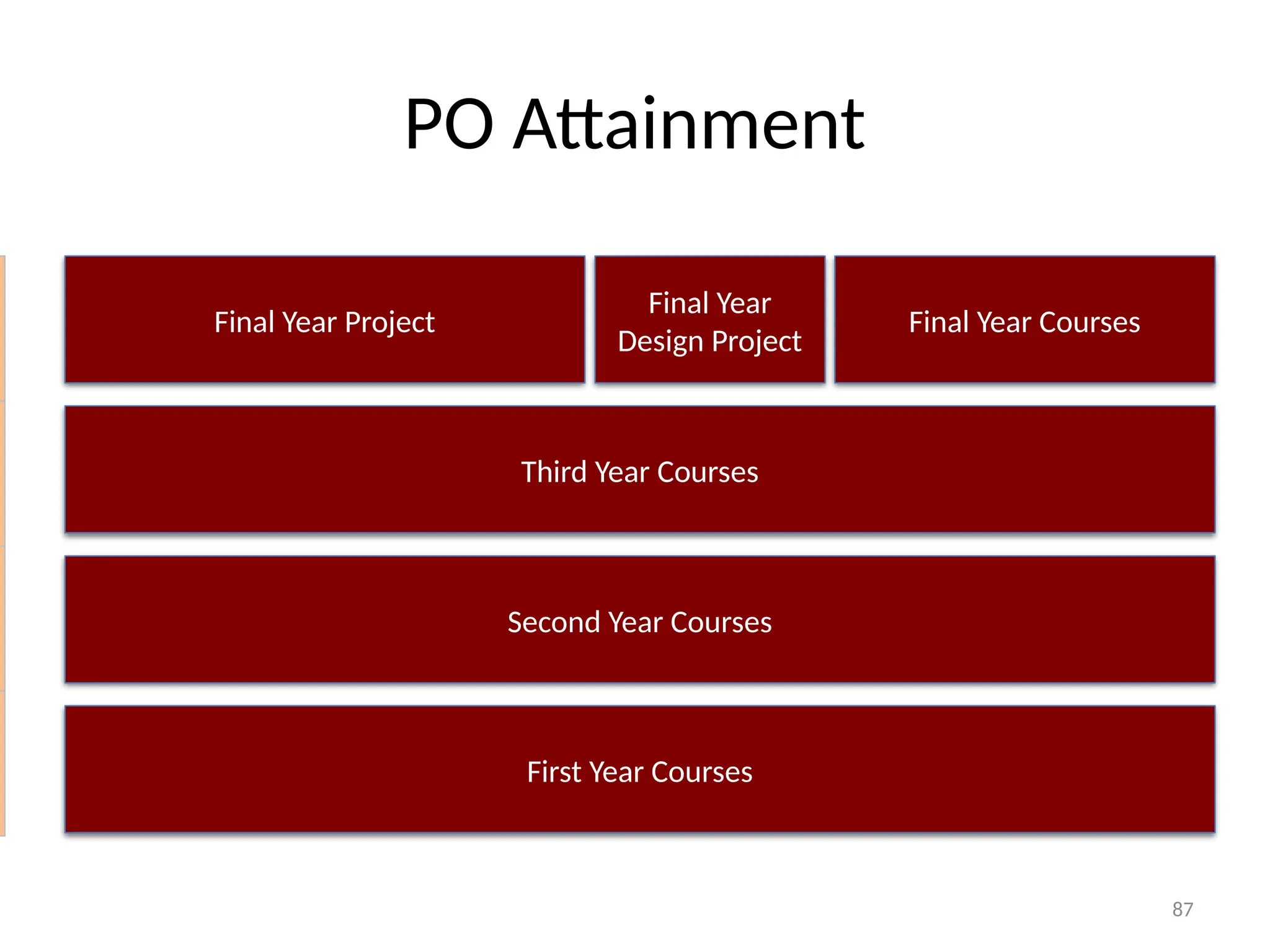 PO Attainment

Final Year Project

Final Year Design Project

Final Year Courses

Third Year Courses

Second Year Courses

First Year Courses

87